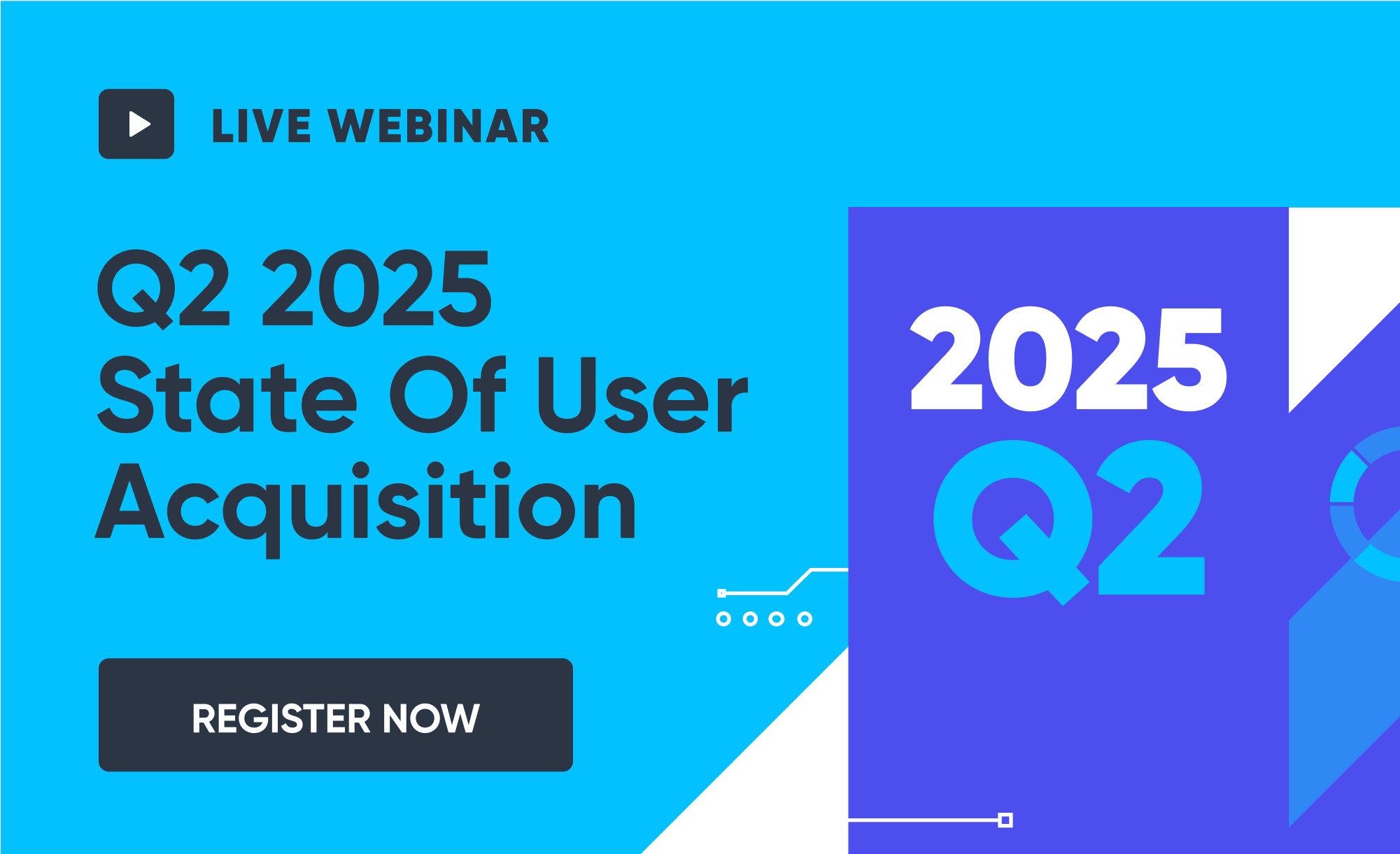 LIVE WEBINAR

Q2 2025 State Of User Acquisition

REGISTER NOW

2025
Q2